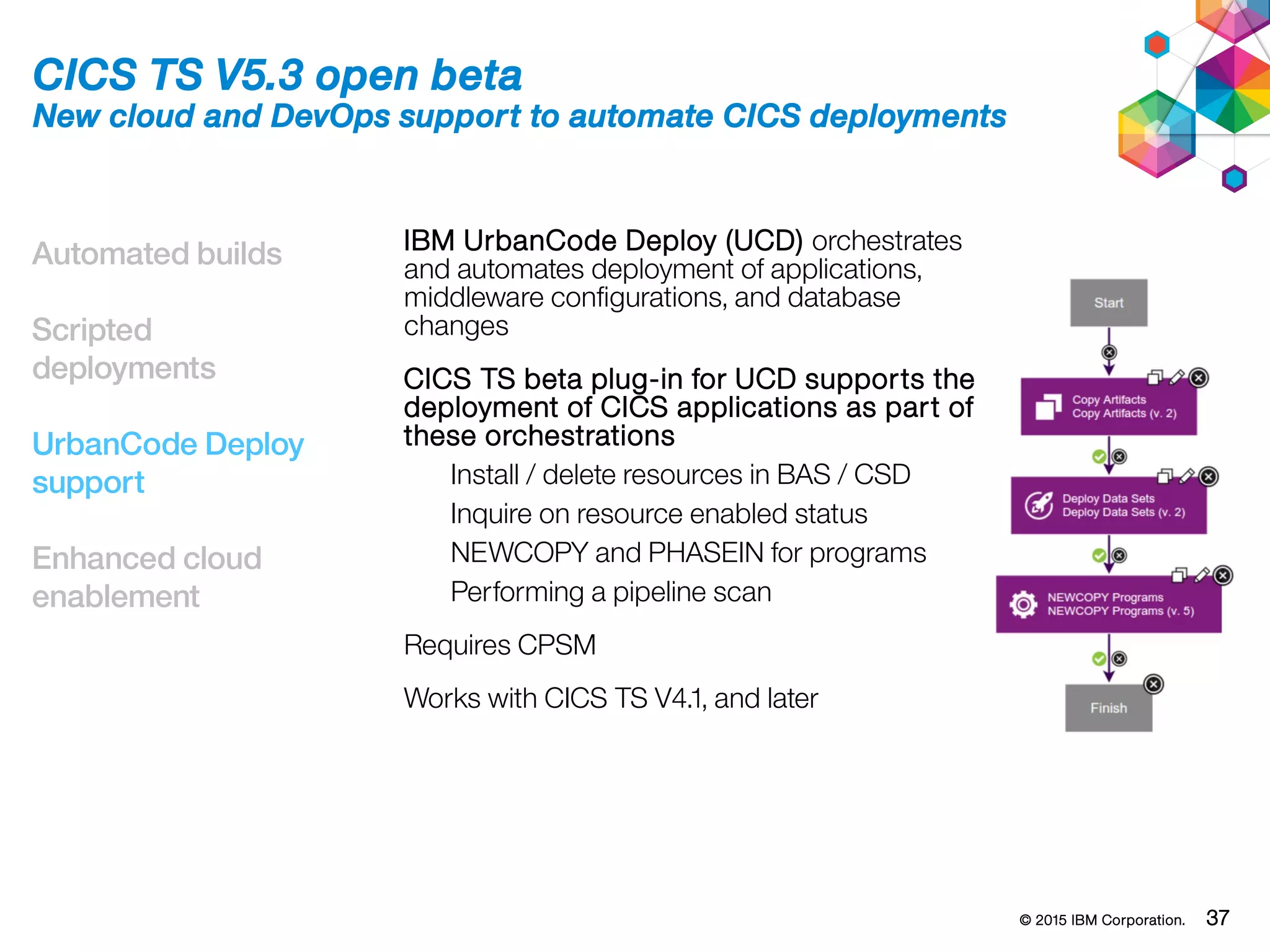 CICS TS V5.3 open beta
New cloud and DevOps support to automate CICS deployments

Automated builds

Scripted deployments

UrbanCode Deploy support

Enhanced cloud enablement

IBM UrbanCode Deploy (UCD) orchestrates and automates deployment of applications, middleware configurations, and database changes

CICS TS beta plug-in for UCD supports the deployment of CICS applications as part of these orchestrations

Install / delete resources in BAS / CSD

Inquire on resource enabled status

NEWCOPY and PHASEIN for programs

Performing a pipeline scan

Requires CPSM

Works with CICS TS V4.1, and later

Start

Copy Artifacts
Copy Artifacts (v. 2)

Deploy Data Sets
Deploy Data Sets (v. 2)

NEWCOPY Programs
NEWCOPY Programs (v. 5)

Finish

© 2015 IBM Corporation. 37